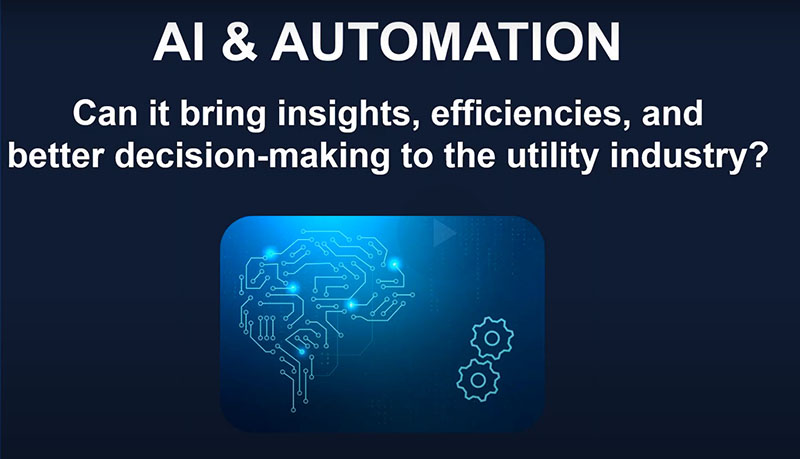 AI & AUTOMATION

Can it bring insights, efficiencies, and better decision-making to the utility industry?